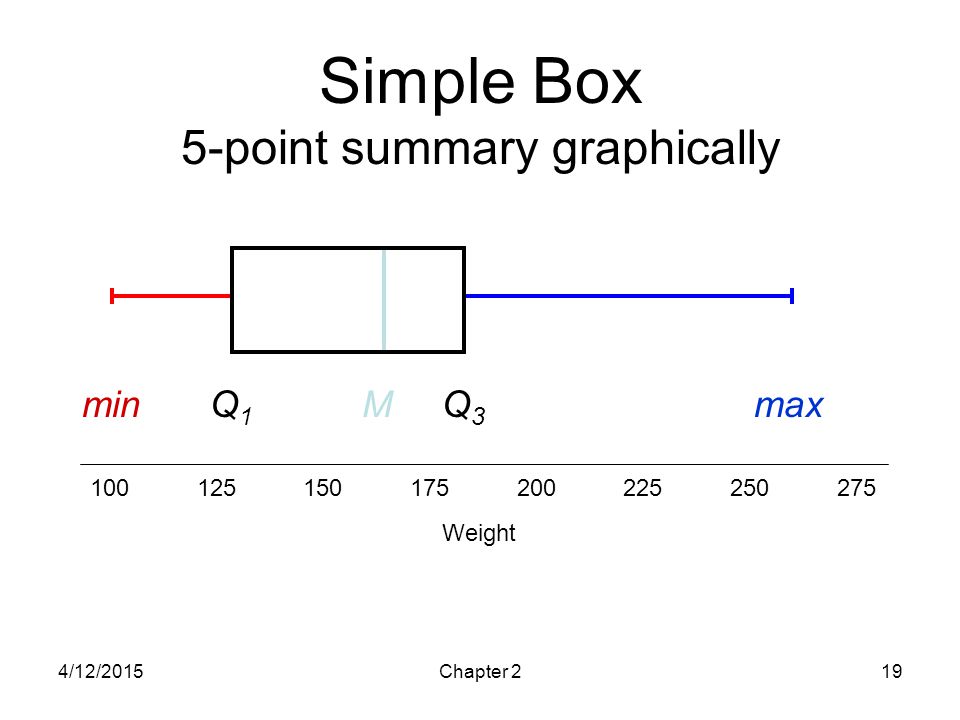 Simple Box
5-point summary graphically

min $Q_1$ M $Q_3$ max

100 125 150 175 200 225 250 275

Weight

4/12/2015 Chapter 2 19